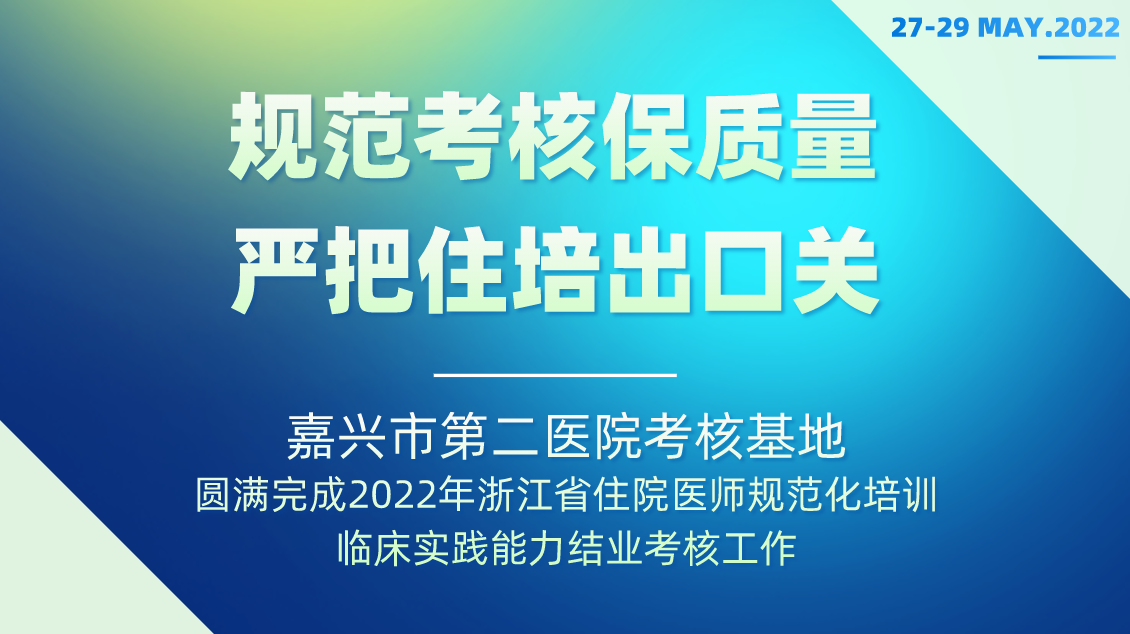 27-29 MAY.2022

规范考核保质量
严把住培出口关

嘉兴市第二医院考核基地
圆满完成2022年浙江省住院医师规范化培训
临床实践能力结业考核工作